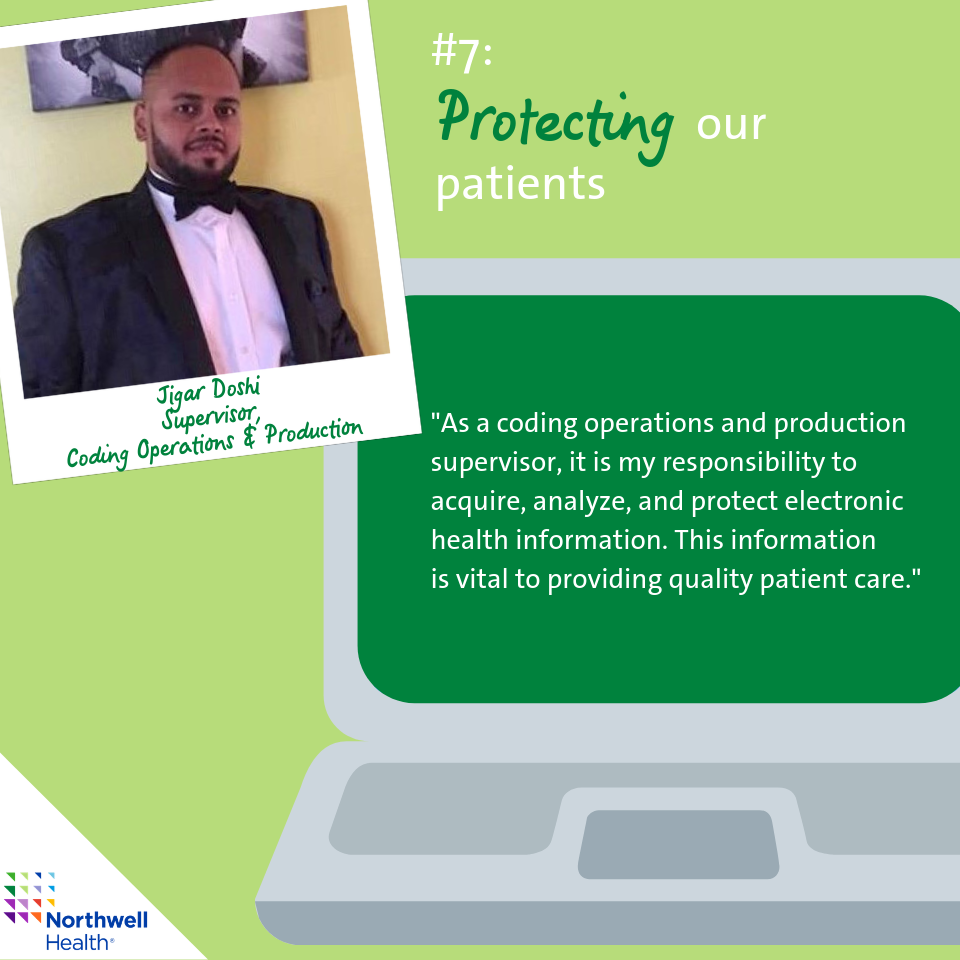 Jigar Doshi
Supervisor,
Coding Operations & Production

#7:
Protecting our patients

"As a coding operations and production supervisor, it is my responsibility to acquire, analyze, and protect electronic health information. This information is vital to providing quality patient care."

Northwell Health®